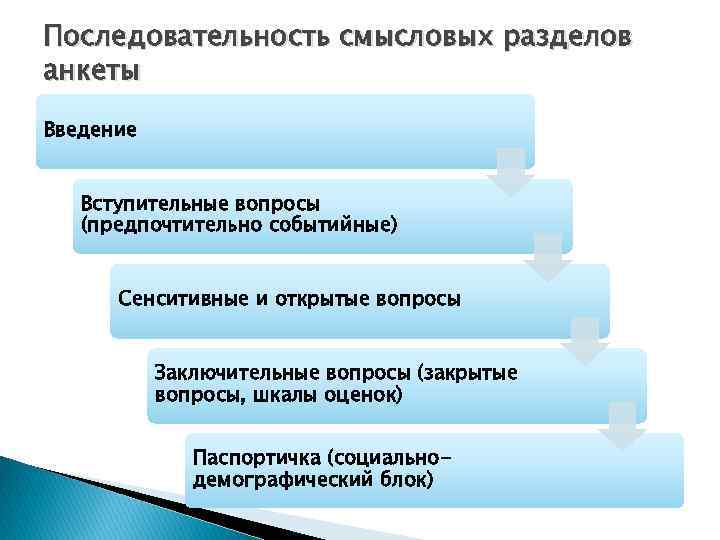 Последовательность смысловых разделов анкеты

Введение

Вступительные вопросы (предпочтительно событийные)

Сенситивные и открытые вопросы

Заключительные вопросы (закрытые вопросы, шкалы оценок)

Паспортичка (социально-демографический блок)